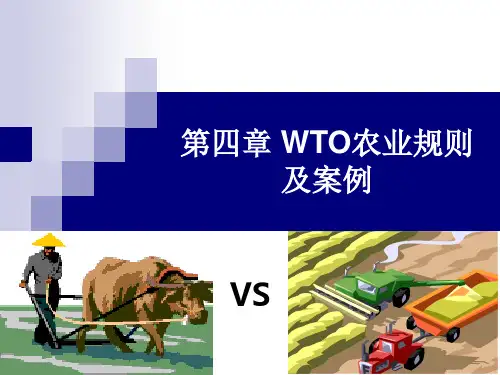 第四章 WTO农业规则及案例

VS